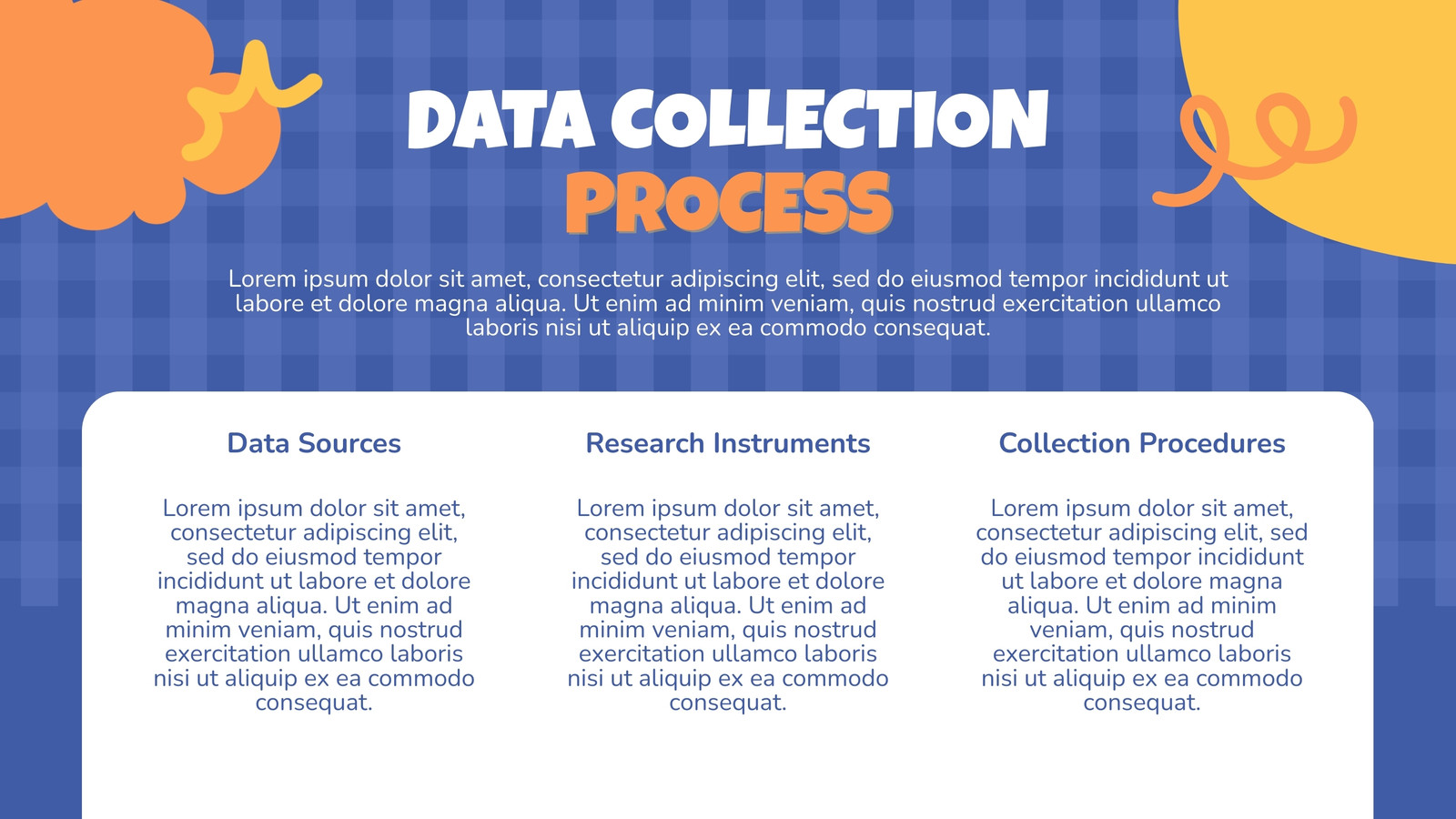 DATA COLLECTION
PROCESS

Lorem ipsum dolor sit amet, consectetur adipiscing elit, sed do eiusmod tempor incididunt ut labore et dolore magna aliqua. Ut enim ad minim veniam, quis nostrud exercitation ullamco laboris nisi ut aliquip ex ea commodo consequat.

Data Sources

Lorem ipsum dolor sit amet, consectetur adipiscing elit, sed do eiusmod tempor incididunt ut labore et dolore magna aliqua. Ut enim ad minim veniam, quis nostrud exercitation ullamco laboris nisi ut aliquip ex ea commodo consequat.

Research Instruments

Lorem ipsum dolor sit amet, consectetur adipiscing elit, sed do eiusmod tempor incididunt ut labore et dolore magna aliqua. Ut enim ad minim veniam, quis nostrud exercitation ullamco laboris nisi ut aliquip ex ea commodo consequat.

Collection Procedures

Lorem ipsum dolor sit amet, consectetur adipiscing elit, sed do eiusmod tempor incididunt ut labore et dolore magna aliqua. Ut enim ad minim veniam, quis nostrud exercitation ullamco laboris nisi ut aliquip ex ea commodo consequat.